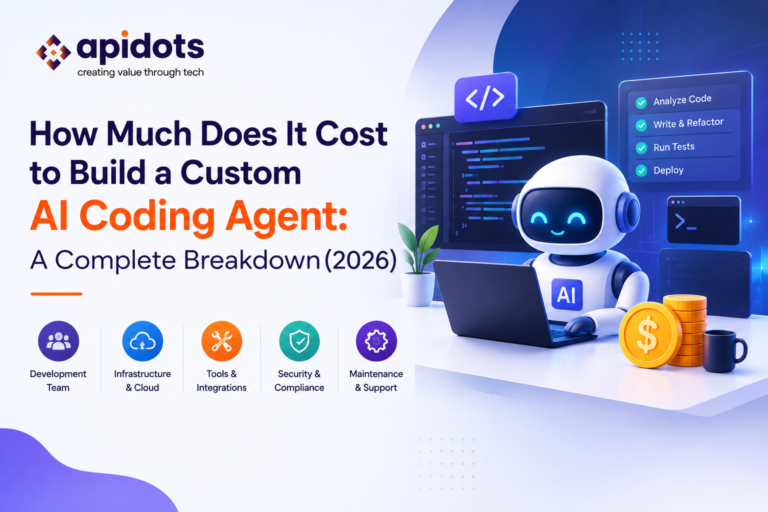 apidots
creating value through tech

How Much Does It Cost to Build a Custom AI Coding Agent: A Complete Breakdown (2026)

Development Team

Infrastructure & Cloud

Tools & Integrations

Security & Compliance

Maintenance & Support

</>

Analyze Code
Write & Refactor
Run Tests
Deploy

>_

AI

$